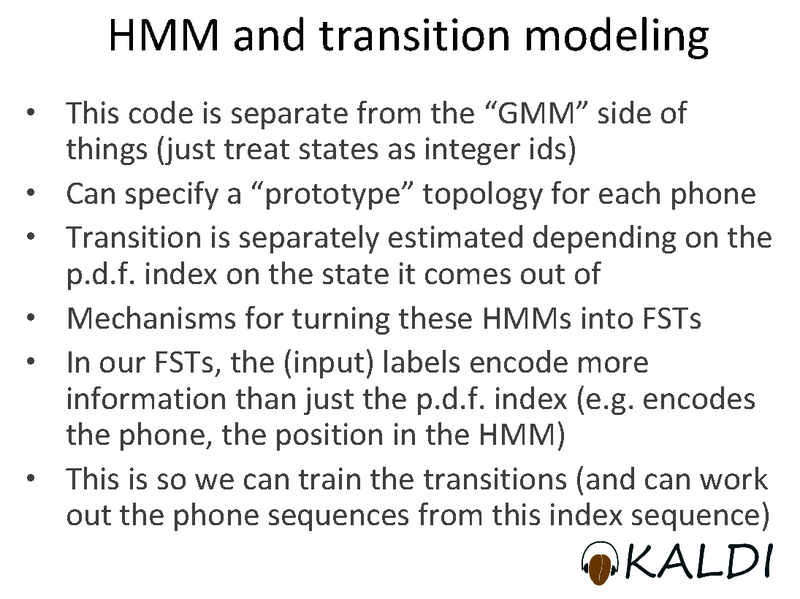 HMM and transition modeling

• This code is separate from the “GMM” side of things (just treat states as integer ids)
• Can specify a “prototype” topology for each phone
• Transition is separately estimated depending on the p.d.f. index on the state it comes out of
• Mechanisms for turning these HMMs into FSTs
• In our FSTs, the (input) labels encode more information than just the p.d.f. index (e.g. encodes the phone, the position in the HMM)
• This is so we can train the transitions (and can work out the phone sequences from this index sequence)

KALDI